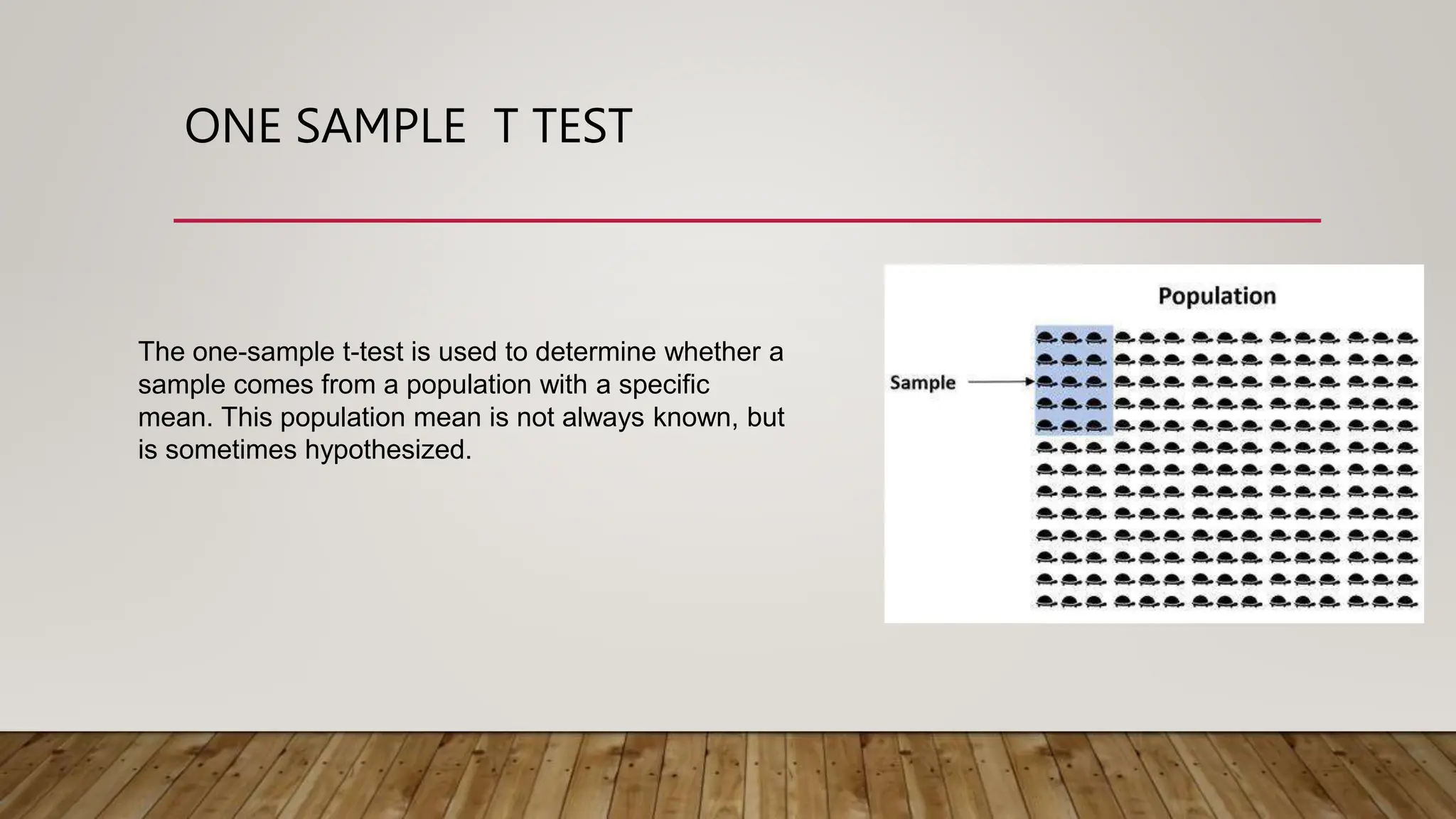 ONE SAMPLE  T TEST

The one-sample t-test is used to determine whether a sample comes from a population with a specific mean. This population mean is not always known, but is sometimes hypothesized.

Population

Sample